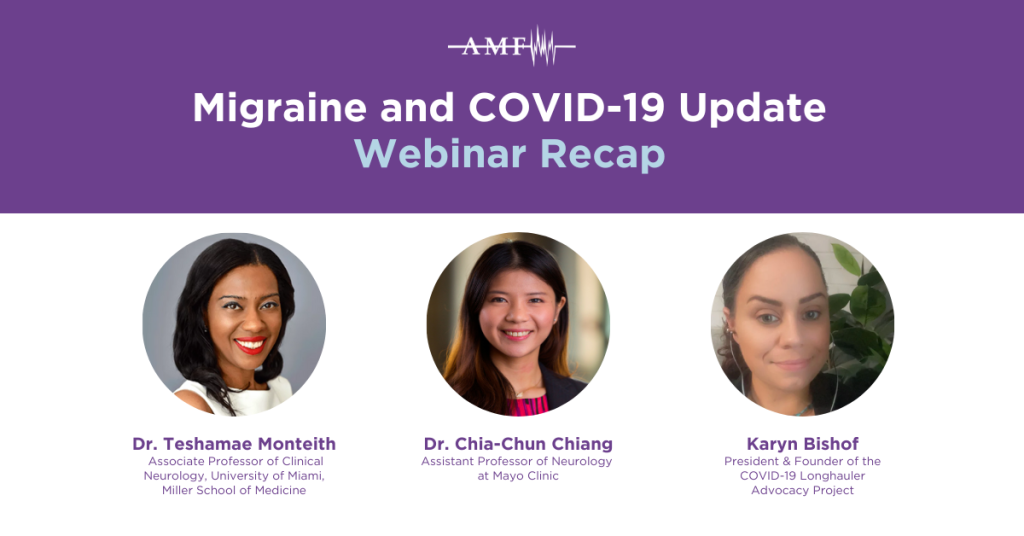 AMF

Migraine and COVID-19 Update
Webinar Recap

Dr. Teshamae Monteith
Associate Professor of Clinical Neurology, University of Miami, Miller School of Medicine

Dr. Chia-Chun Chiang
Assistant Professor of Neurology at Mayo Clinic

Karyn Bishof
President & Founder of the COVID-19 Longhauler Advocacy Project